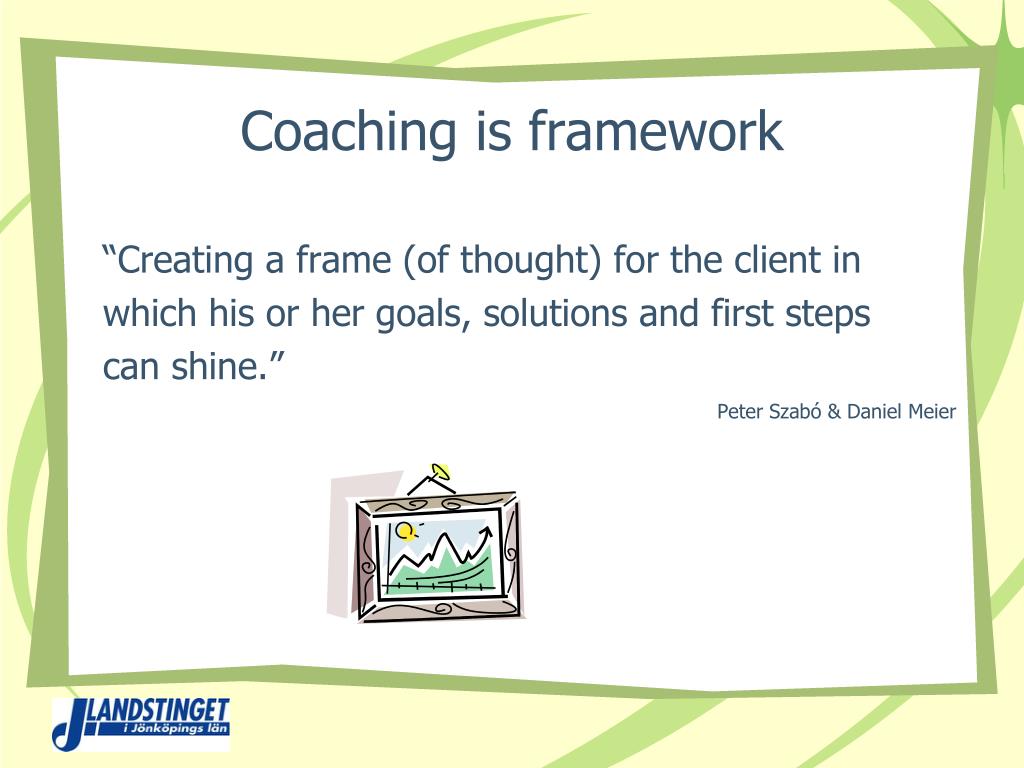 Coaching is framework

“Creating a frame (of thought) for the client in which his or her goals, solutions and first steps can shine.”

Peter Szabó & Daniel Meier

LANDSTINGET
i Jönköpings län